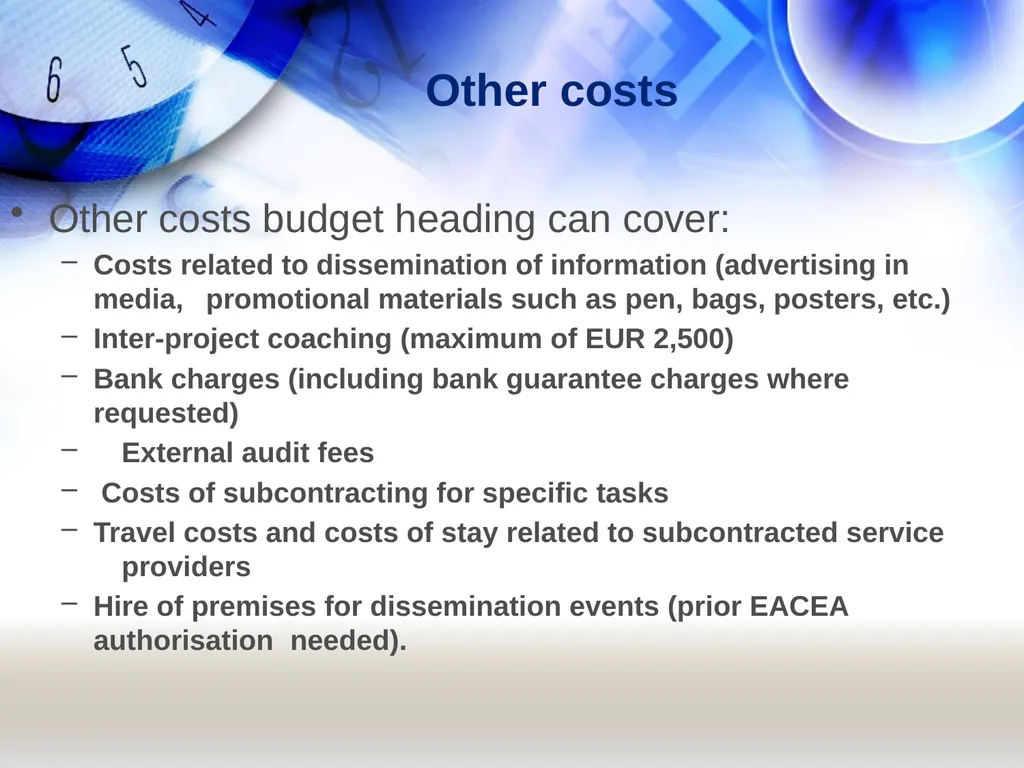 6 5 4

Other costs

• Other costs budget heading can cover:
– Costs related to dissemination of information (advertising in media, promotional materials such as pen, bags, posters, etc.)
– Inter-project coaching (maximum of EUR 2,500)
– Bank charges (including bank guarantee charges where requested)
– External audit fees
– Costs of subcontracting for specific tasks
– Travel costs and costs of stay related to subcontracted service providers
– Hire of premises for dissemination events (prior EACEA authorisation needed).